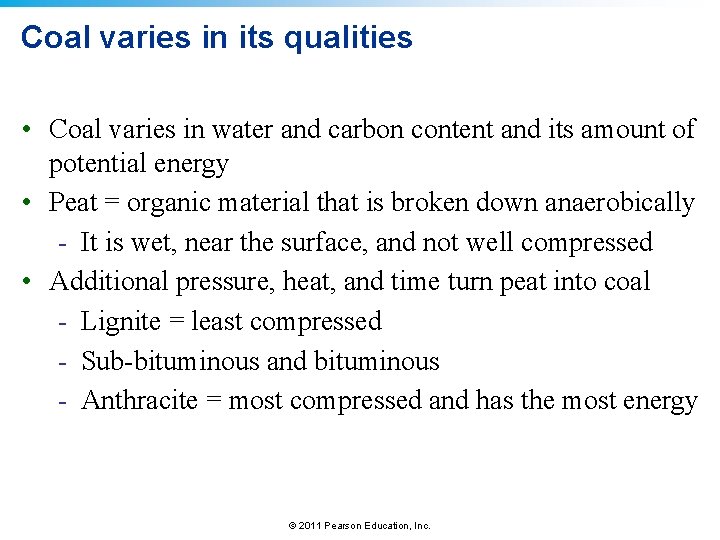 Coal varies in its qualities

• Coal varies in water and carbon content and its amount of potential energy
• Peat = organic material that is broken down anaerobically
  - It is wet, near the surface, and not well compressed
• Additional pressure, heat, and time turn peat into coal
  - Lignite = least compressed
  - Sub-bituminous and bituminous
  - Anthracite = most compressed and has the most energy

© 2011 Pearson Education, Inc.